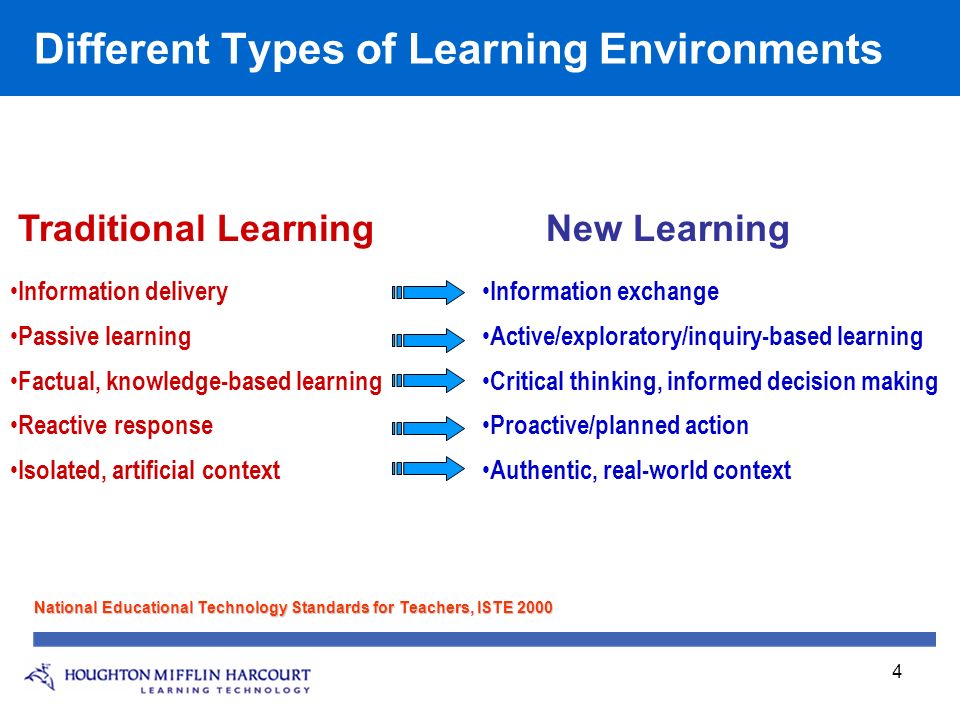 Different Types of Learning Environments

Traditional Learning

•Information delivery
•Passive learning
•Factual, knowledge-based learning
•Reactive response
•Isolated, artificial context

New Learning

•Information exchange
•Active/exploratory/inquiry-based learning
•Critical thinking, informed decision making
•Proactive/planned action
•Authentic, real-world context

National Educational Technology Standards for Teachers, ISTE 2000

HOUGHTON MIFFLIN HARCOURT
LEARNING TECHNOLOGY

4